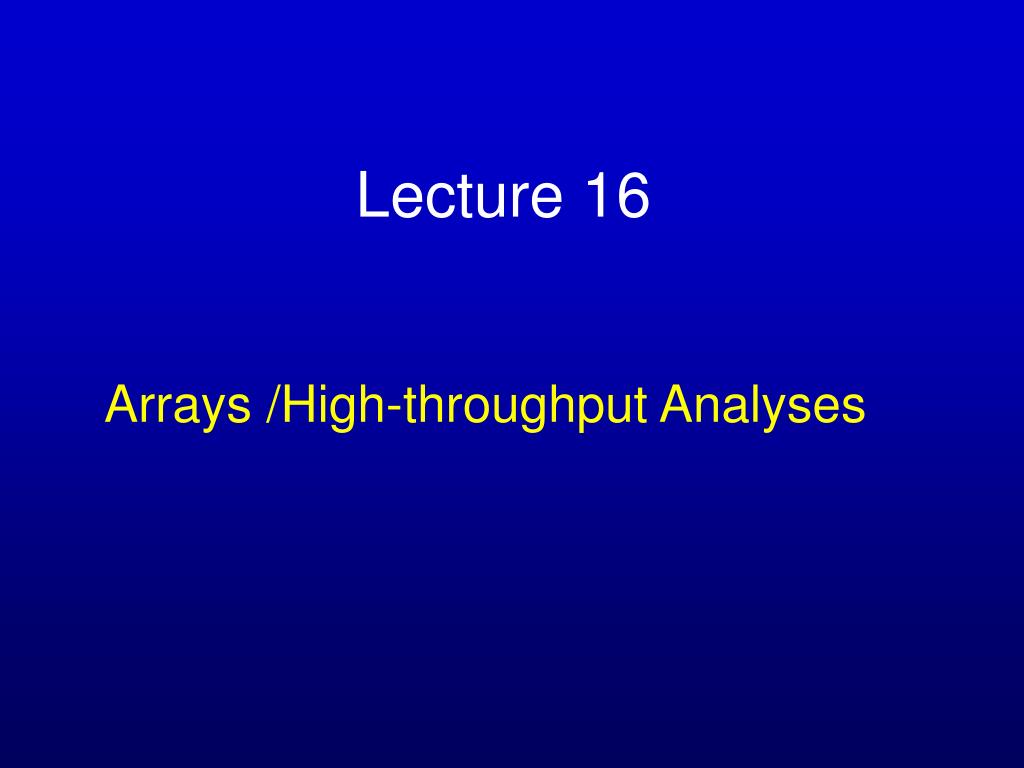 Lecture 16

Arrays /High-throughput Analyses